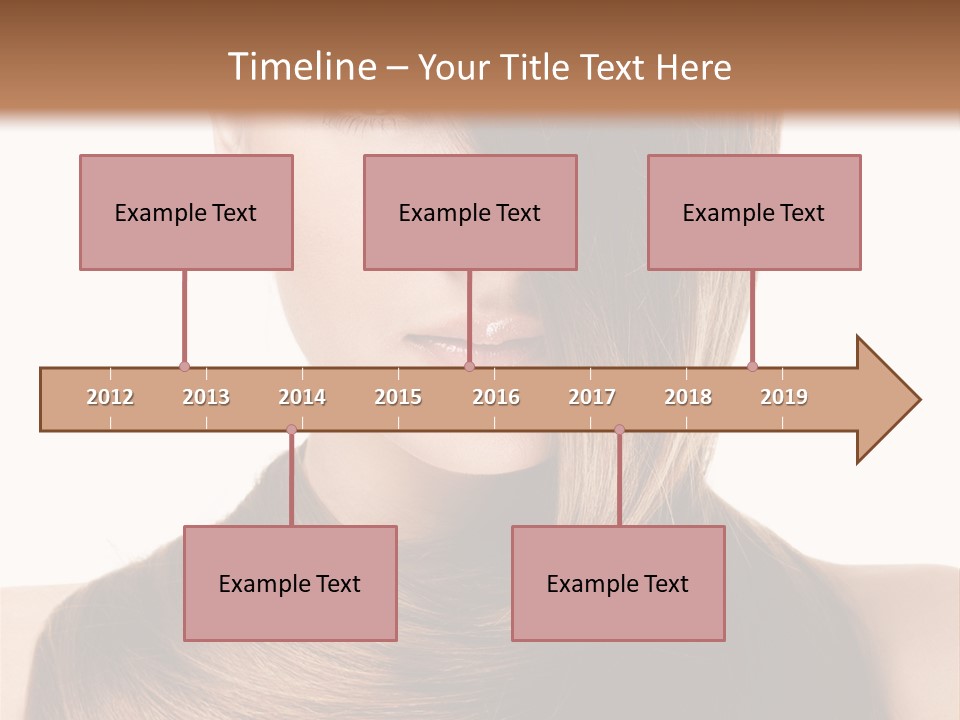 Timeline – Your Title Text Here

Example Text

Example Text

Example Text

2012 2013 2014 2015 2016 2017 2018 2019

Example Text

Example Text